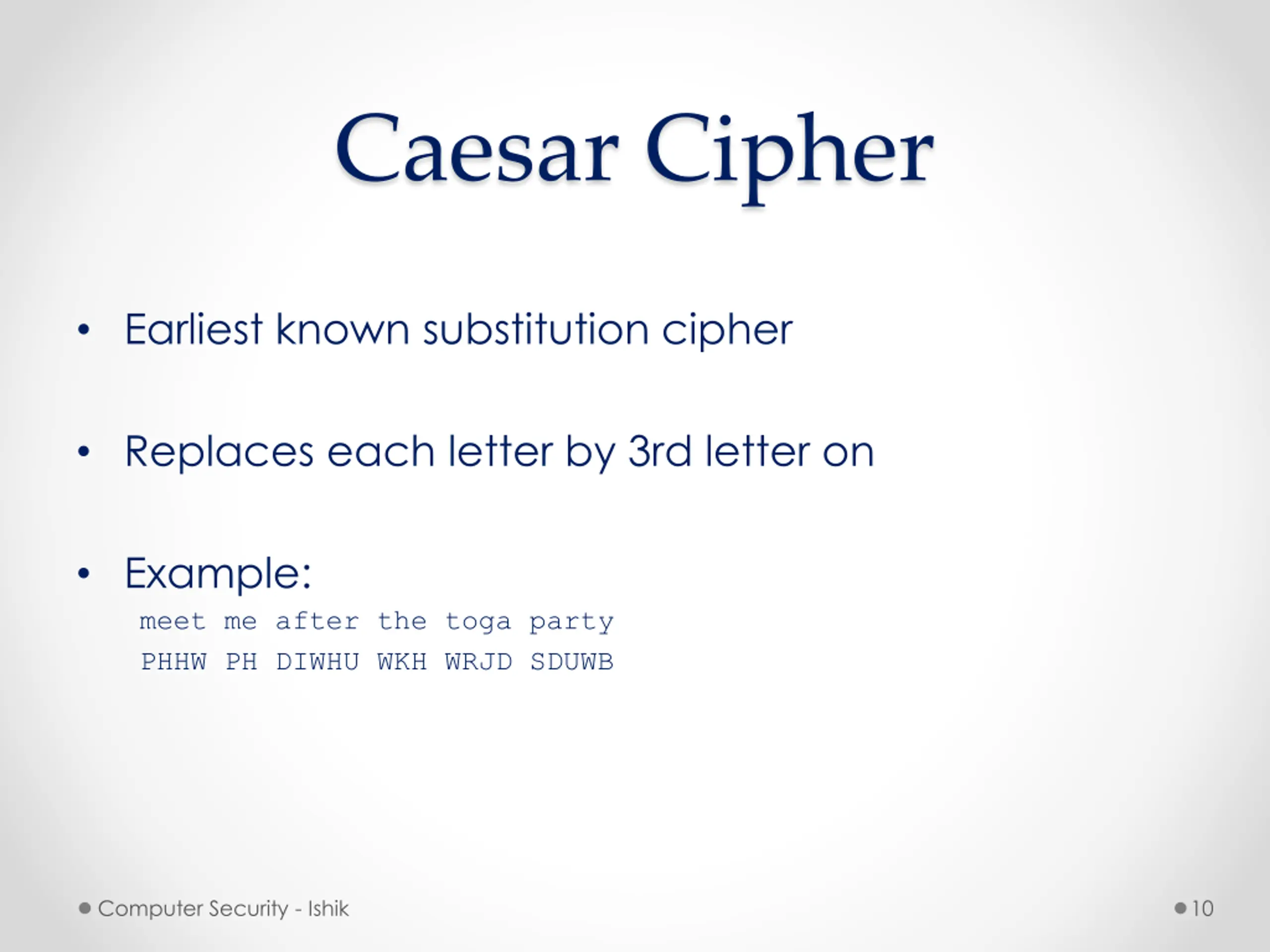 Caesar Cipher

• Earliest known substitution cipher

• Replaces each letter by 3rd letter on

• Example:
meet me after the toga party
PHHW PH DIWHU WKH WRJD SDUWB

Computer Security - Ishik

10